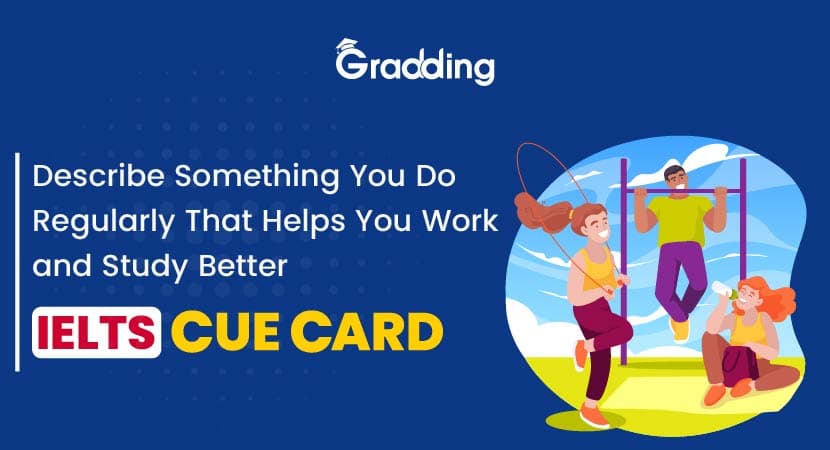 Gradding

Describe Something You Do Regularly That Helps You Work and Study Better

IELTS CUE CARD